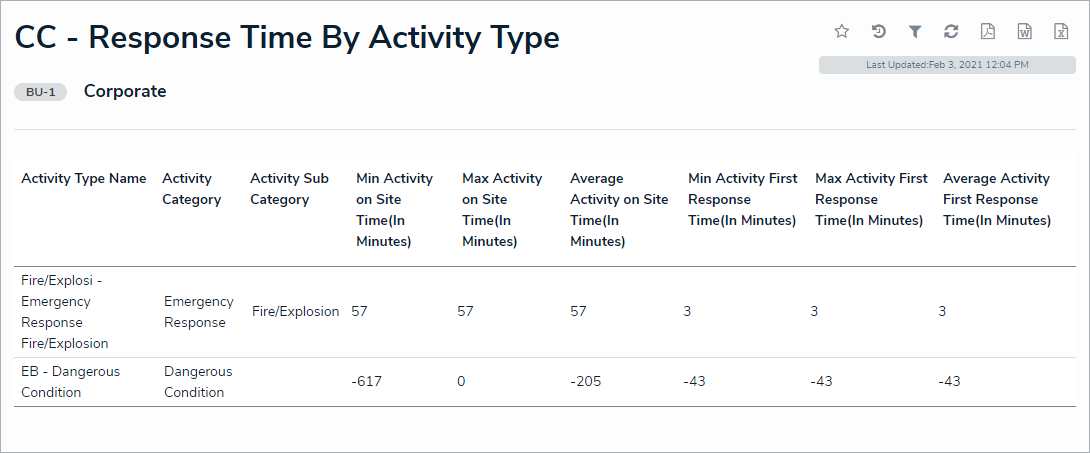 CC - Response Time By Activity Type

Last Updated:Feb 3, 2021 12:04 PM

BU-1 Corporate

| Activity Type Name | Activity Category | Activity Sub Category | Min Activity on Site Time(In Minutes) | Max Activity on Site Time(In Minutes) | Average Activity on Site Time(In Minutes) | Min Activity First Response Time(In Minutes) | Max Activity First Response Time(In Minutes) | Average Activity First Response Time(In Minutes) |
|---|---|---|---|---|---|---|---|---|
| Fire/Explosi - Emergency Response Fire/Explosion | Emergency Response | Fire/Explosion | 57 | 57 | 57 | 3 | 3 | 3 |
| EB - Dangerous Condition | Dangerous Condition | | -617 | 0 | -205 | -43 | -43 | -43 |